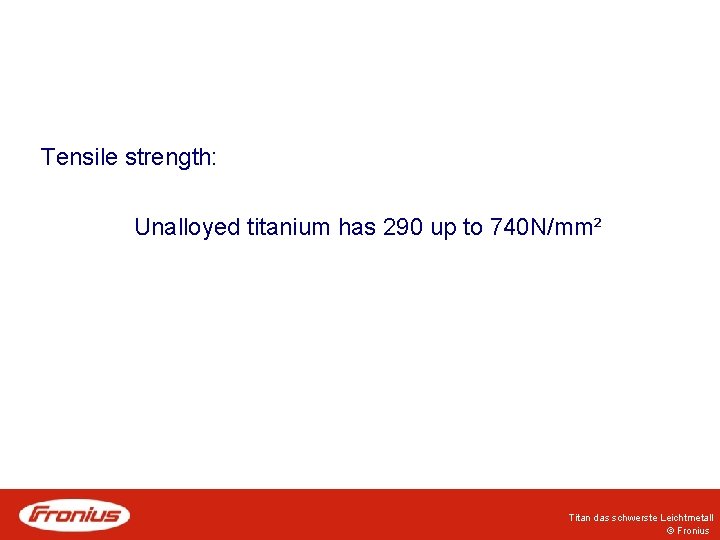 Tensile strength:

Unalloyed titanium has 290 up to 740N/mm²

Fronius

Titan das schwerste Leichtmetall
© Fronius